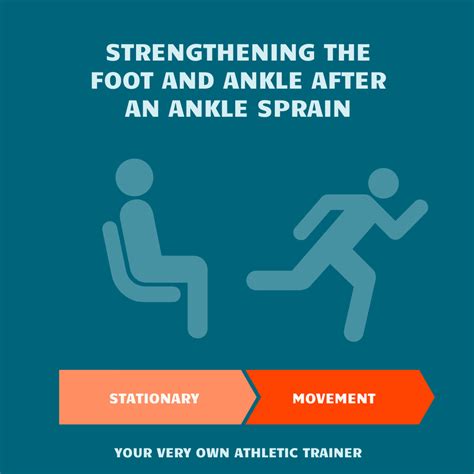 STRENGTHENING THE FOOT AND ANKLE AFTER AN ANKLE SPRAIN

STATIONARY

MOVEMENT

YOUR VERY OWN ATHLETIC TRAINER